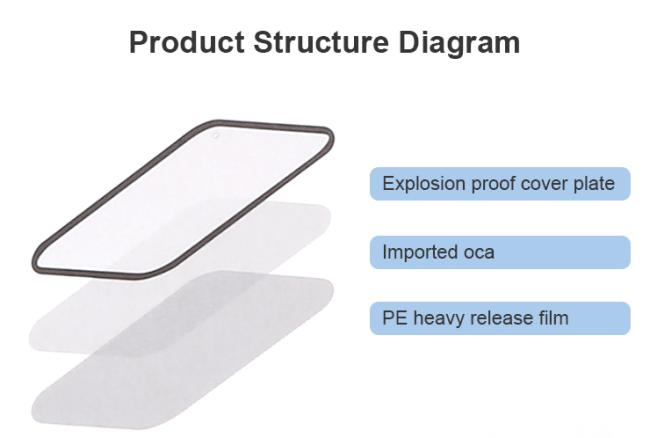 Product Structure Diagram

Explosion proof cover plate

Imported oca

PE heavy release film